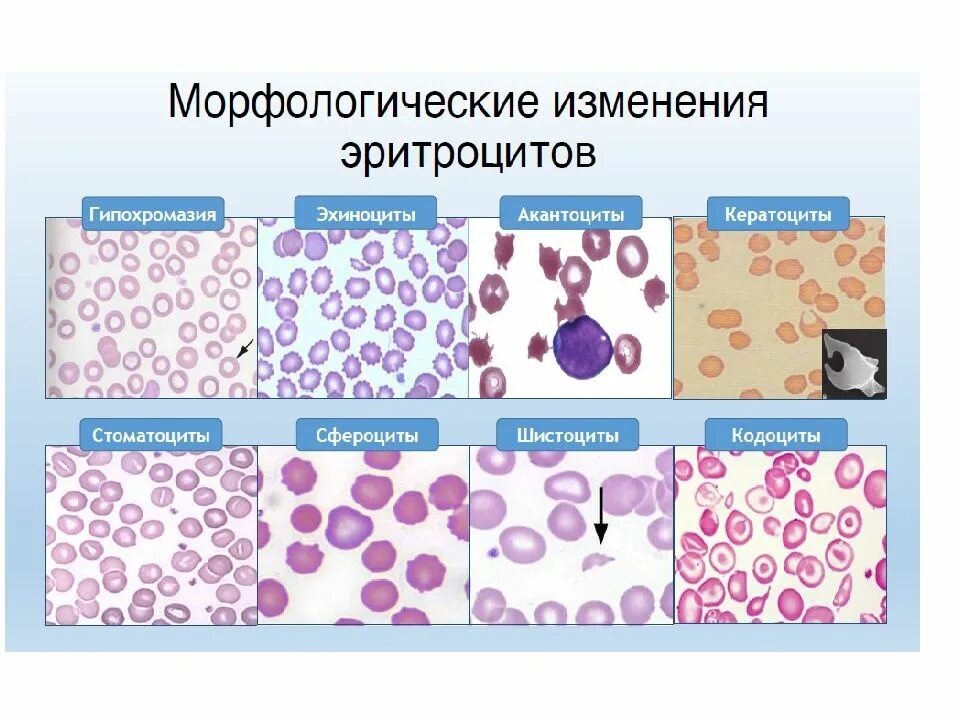 Морфологические изменения эритроцитов

Гипохромазия

Эхиноциты

Акантоциты

Кератоциты

Стоматоциты

Сфероциты

Шистоциты

Кодоциты